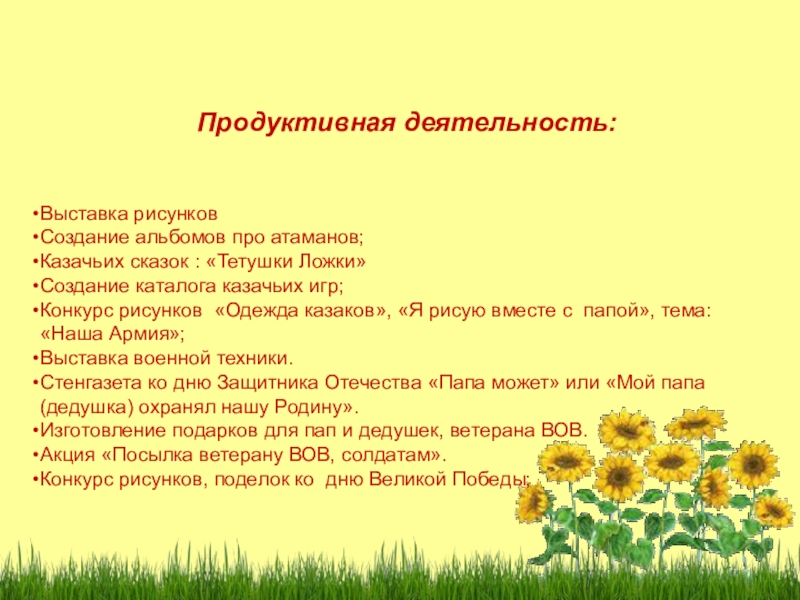 Продуктивная деятельность:

•Выставка рисунков
•Создание альбомов про атаманов;
•Казачьих сказок : «Тетушки Ложки»
•Создание каталога казачьих игр;
•Конкурс рисунков «Одежда казаков», «Я рисую вместе с папой», тема: «Наша Армия»;
•Выставка военной техники.
•Стенгазета ко дню Защитника Отечества «Папа может» или «Мой папа (дедушка) охранял нашу Родину».
•Изготовление подарков для пап и дедушек, ветерана ВОВ.
•Акция «Посылка ветерану ВОВ, солдатам».
•Конкурс рисунков, поделок ко дню Великой Победы;